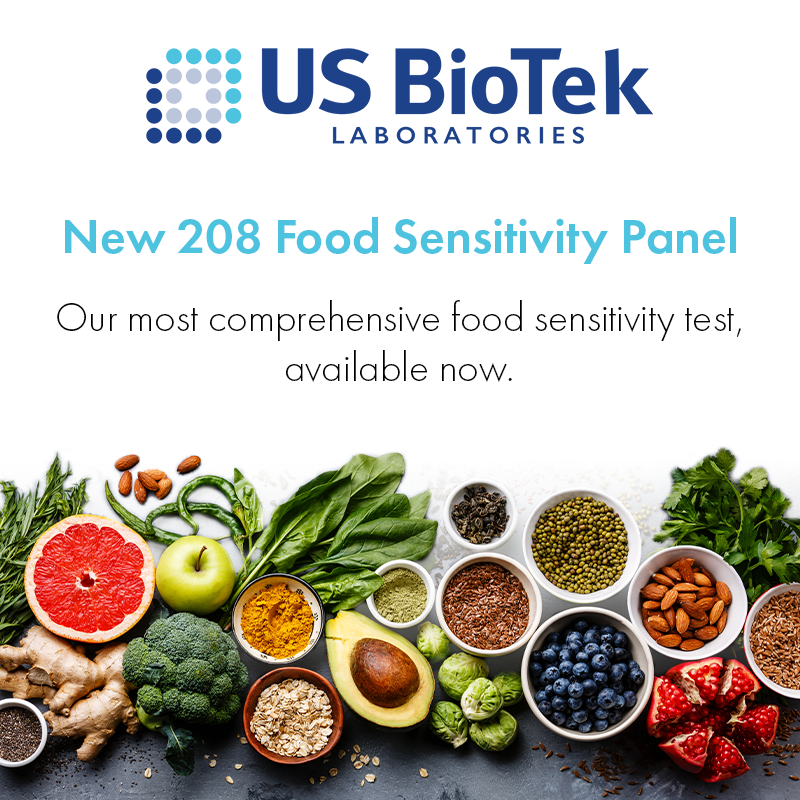 US BioTek
LABORATORIES

New 208 Food Sensitivity Panel

Our most comprehensive food sensitivity test, available now.